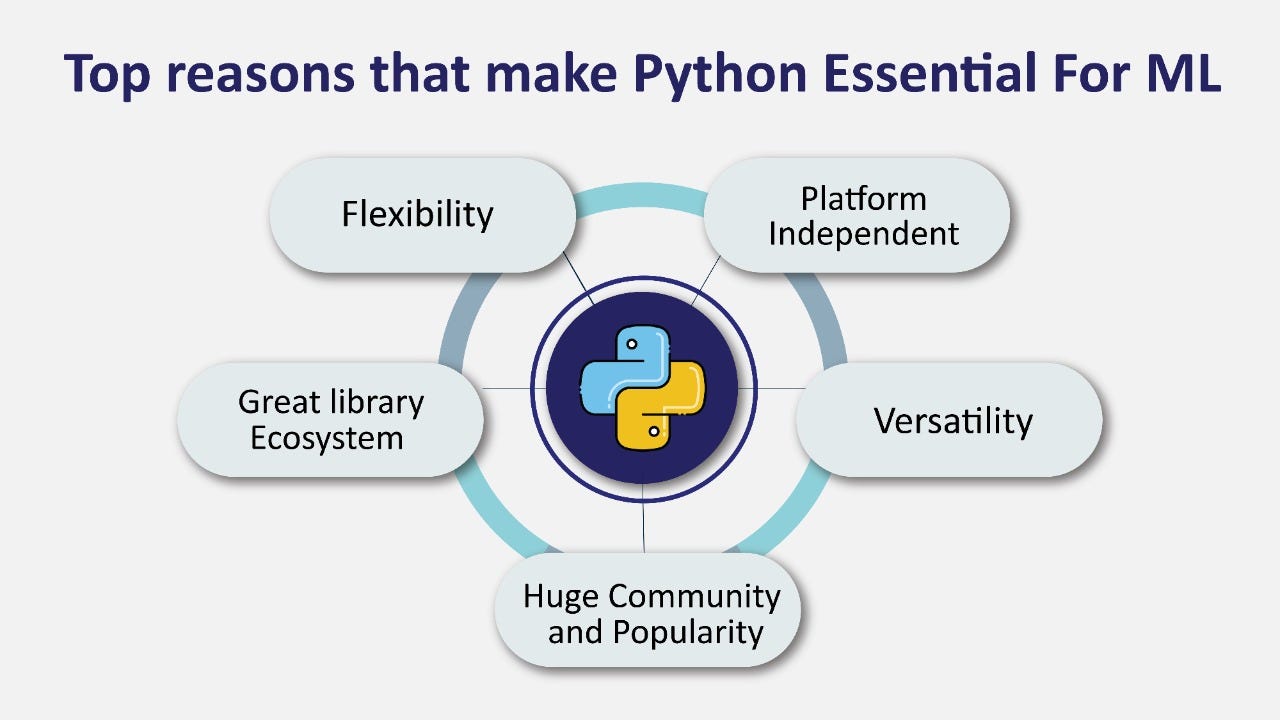 Top reasons that make Python Essential For ML

Flexibility

Platform Independent

Great library Ecosystem

Versatility

Huge Community and Popularity